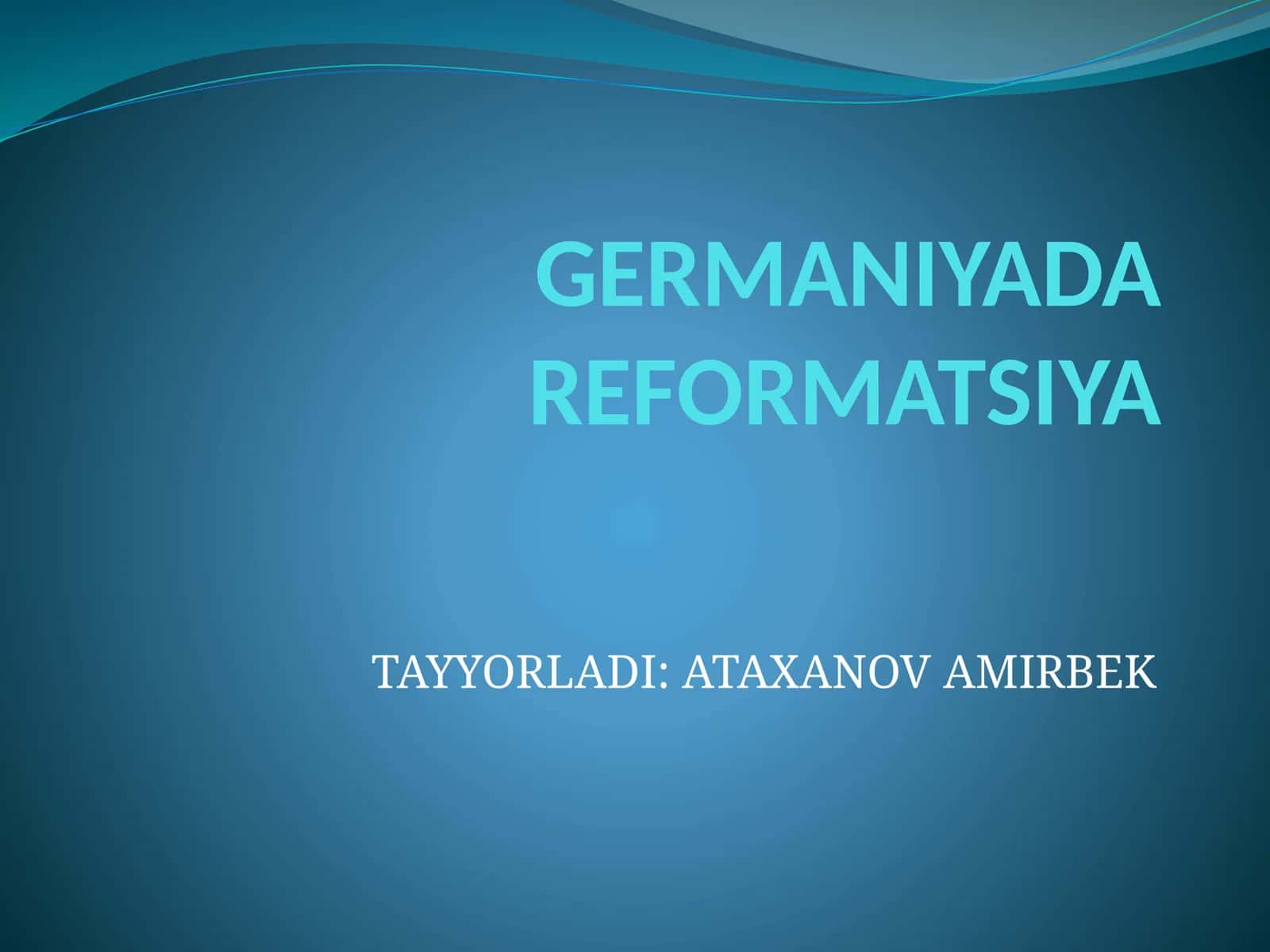 GERMANIYADA REFORMATSIYA

TAYYORLADI: ATAXANOV AMIRBEK